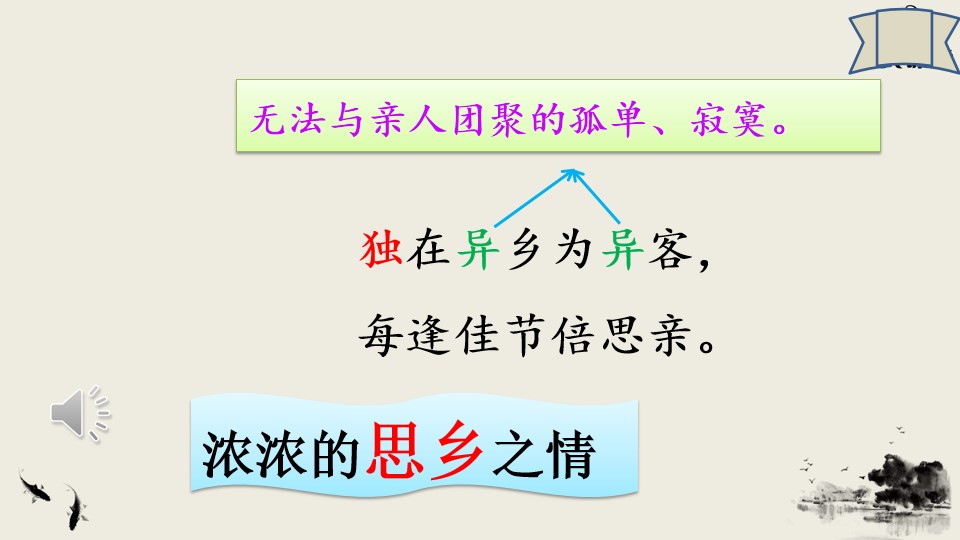 无法与亲人团聚的孤单、寂寞。

独在异乡为异客，
每逢佳节倍思亲。

浓浓的思乡之情